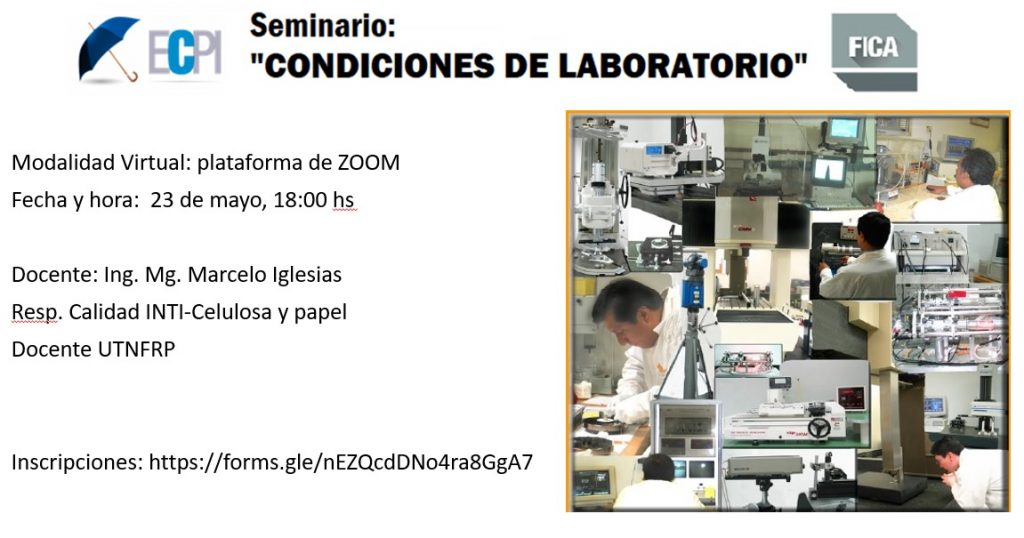 ECPI

Seminario:
"CONDICIONES DE LABORATORIO"

FICA

Modalidad Virtual: plataforma de ZOOM
Fecha y hora: 23 de mayo, 18:00 hs

Docente: Ing. Mg. Marcelo Iglesias
Resp. Calidad INTI-Celulosa y papel
Docente UTNFRP

Inscripciones: https://forms.gle/nEZQcdDNo4ra8GgA7